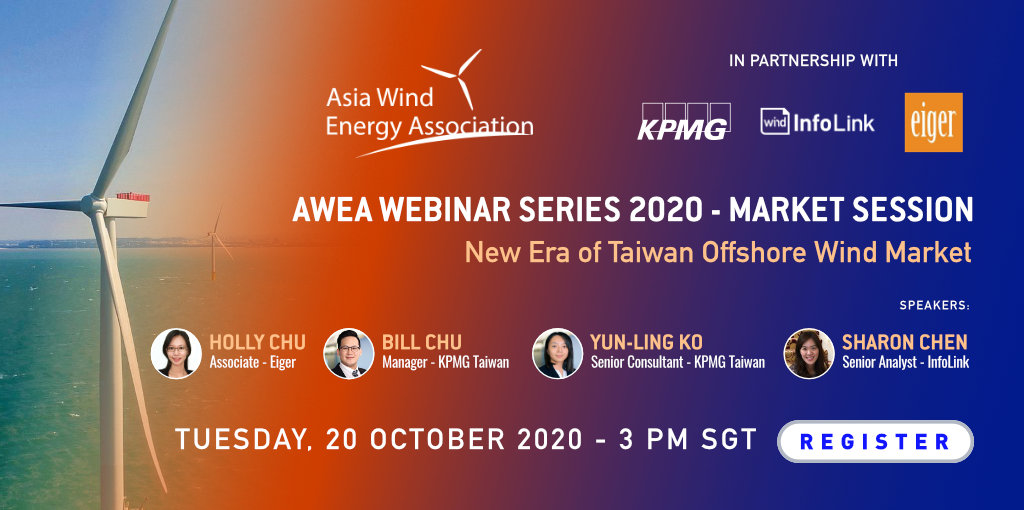 Asia Wind Energy Association

IN PARTNERSHIP WITH

KPMG

wind InfoLink

eiger

AWEA WEBINAR SERIES 2020 - MARKET SESSION

New Era of Taiwan Offshore Wind Market

SPEAKERS:

HOLLY CHU
Associate - Eiger

BILL CHU
Manager - KPMG Taiwan

YUN-LING KO
Senior Consultant - KPMG Taiwan

SHARON CHEN
Senior Analyst - InfoLink

TUESDAY, 20 OCTOBER 2020 - 3 PM SGT

REGISTER